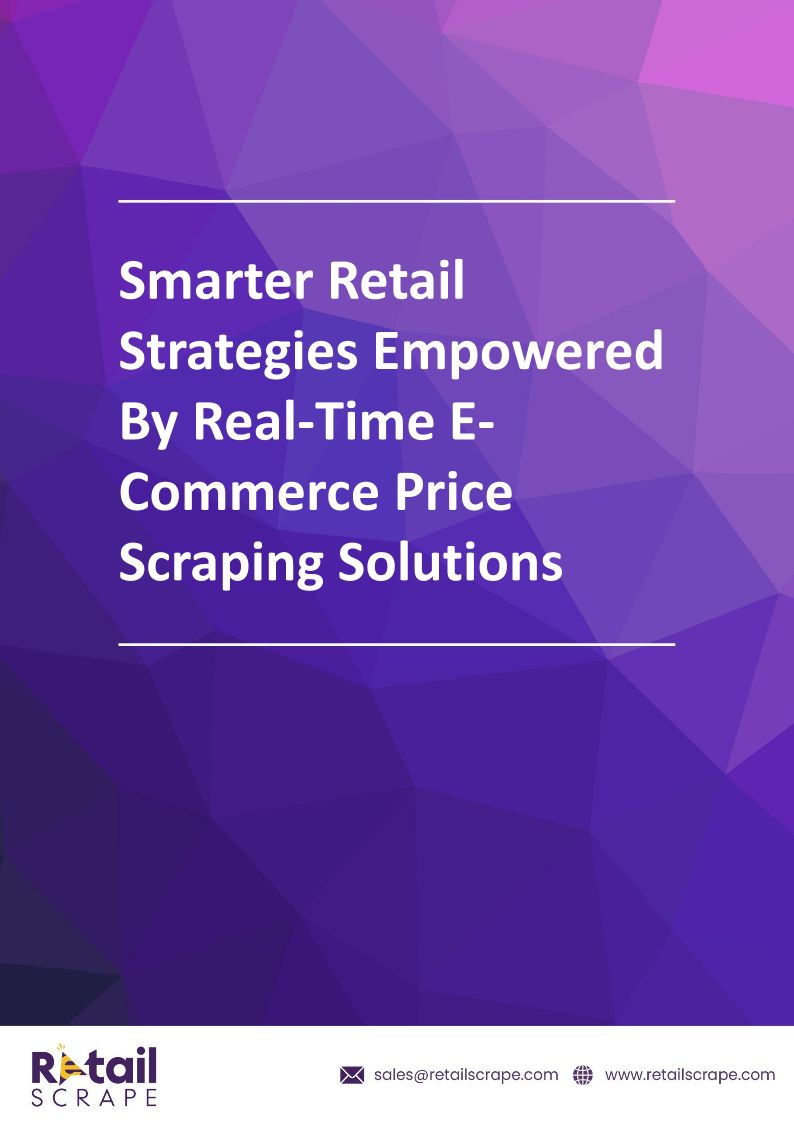 Smarter Retail Strategies Empowered By Real-Time E-Commerce Price Scraping Solutions

Retail
SCRAPE

sales@retailscrape.com www.retailscrape.com